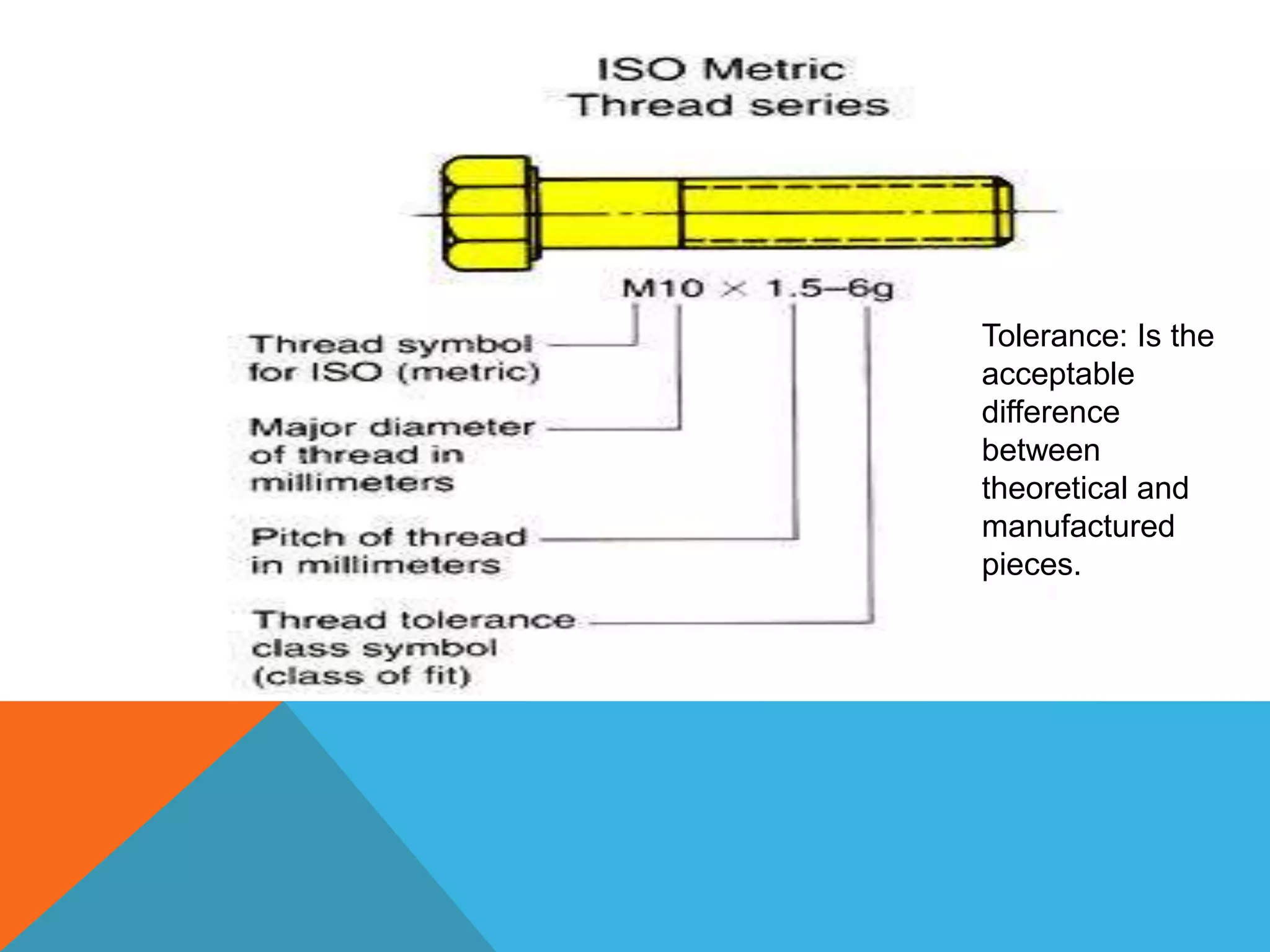 ISO Metric
Thread series

M10 × 1.5–6g

Thread symbol for ISO (metric)

Major diameter of thread in millimeters

Pitch of thread in millimeters

Thread tolerance class symbol (class of fit)

Tolerance: Is the acceptable difference between theoretical and manufactured pieces.